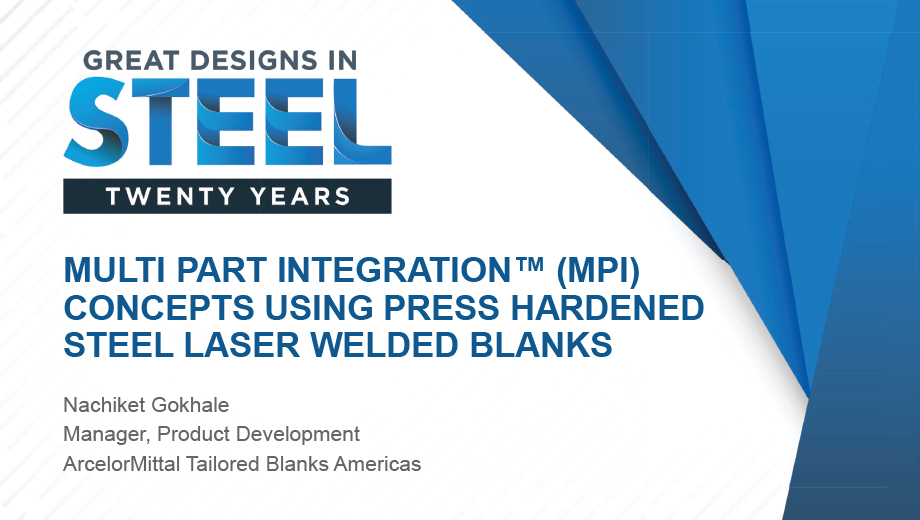 GREAT DESIGNS IN
STEEL
TWENTY YEARS

MULTI PART INTEGRATION™ (MPI) CONCEPTS USING PRESS HARDENED STEEL LASER WELDED BLANKS

Nachiket Gokhale
Manager, Product Development
ArcelorMittal Tailored Blanks Americas